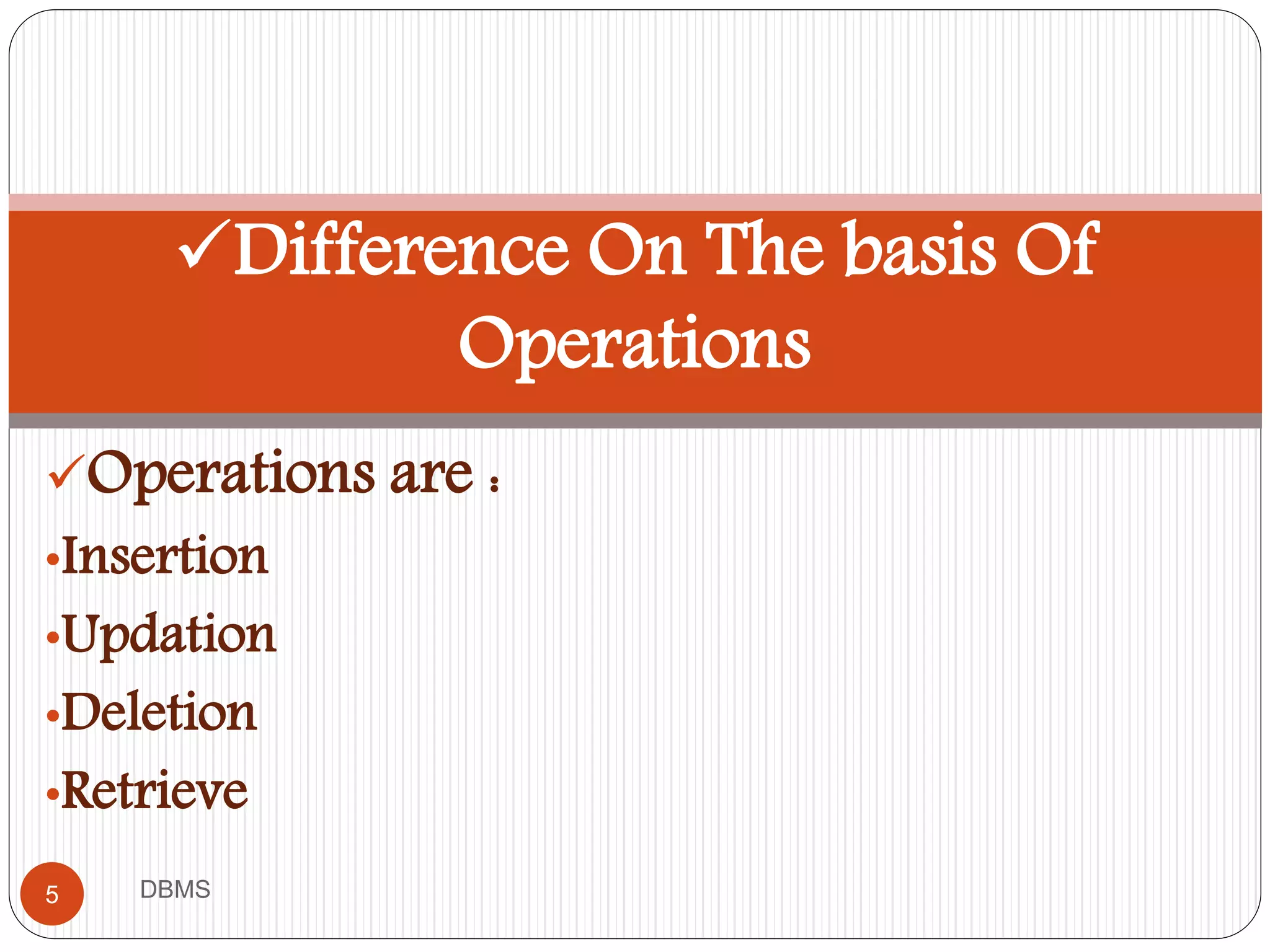 ✓Difference On The basis Of Operations

✓Operations are :

•Insertion

•Updation

•Deletion

•Retrieve

5

DBMS